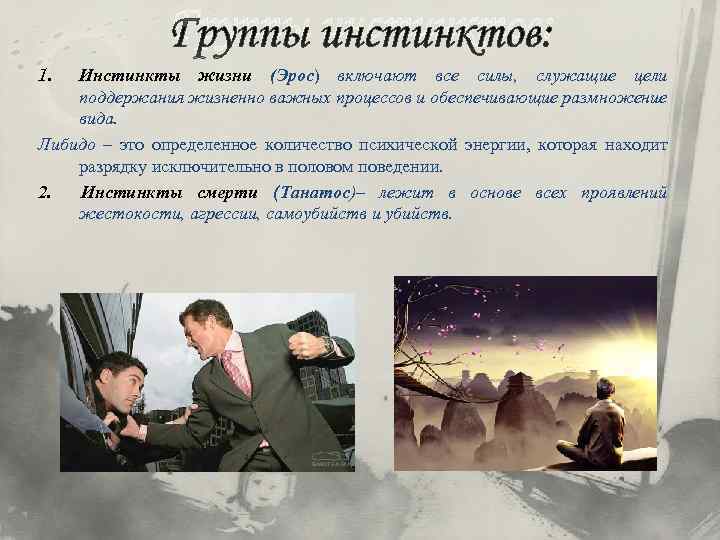 Группы инстинктов:

1. Инстинкты жизни (Эрос) включают все силы, служащие цели поддержания жизненно важных процессов и обеспечивающие размножение вида.

Либидо – это определенное количество психической энергии, которая находит разрядку исключительно в половом поведении.

2. Инстинкты смерти (Танатос)– лежит в основе всех проявлений жестокости, агрессии, самоубийств и убийств.